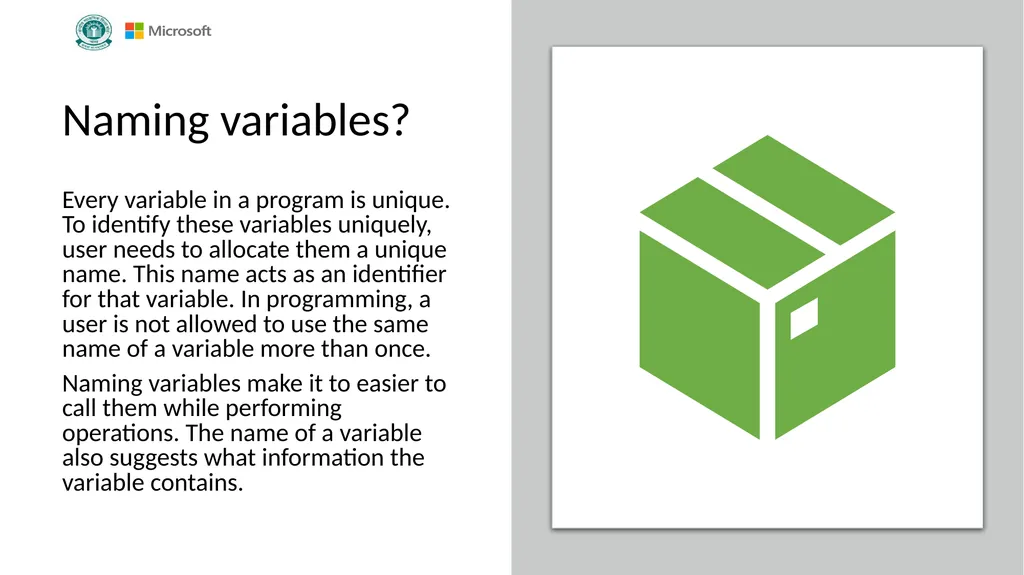 Microsoft

Naming variables?

Every variable in a program is unique. To identify these variables uniquely, user needs to allocate them a unique name. This name acts as an identifier for that variable. In programming, a user is not allowed to use the same name of a variable more than once.

Naming variables make it to easier to call them while performing operations. The name of a variable also suggests what information the variable contains.